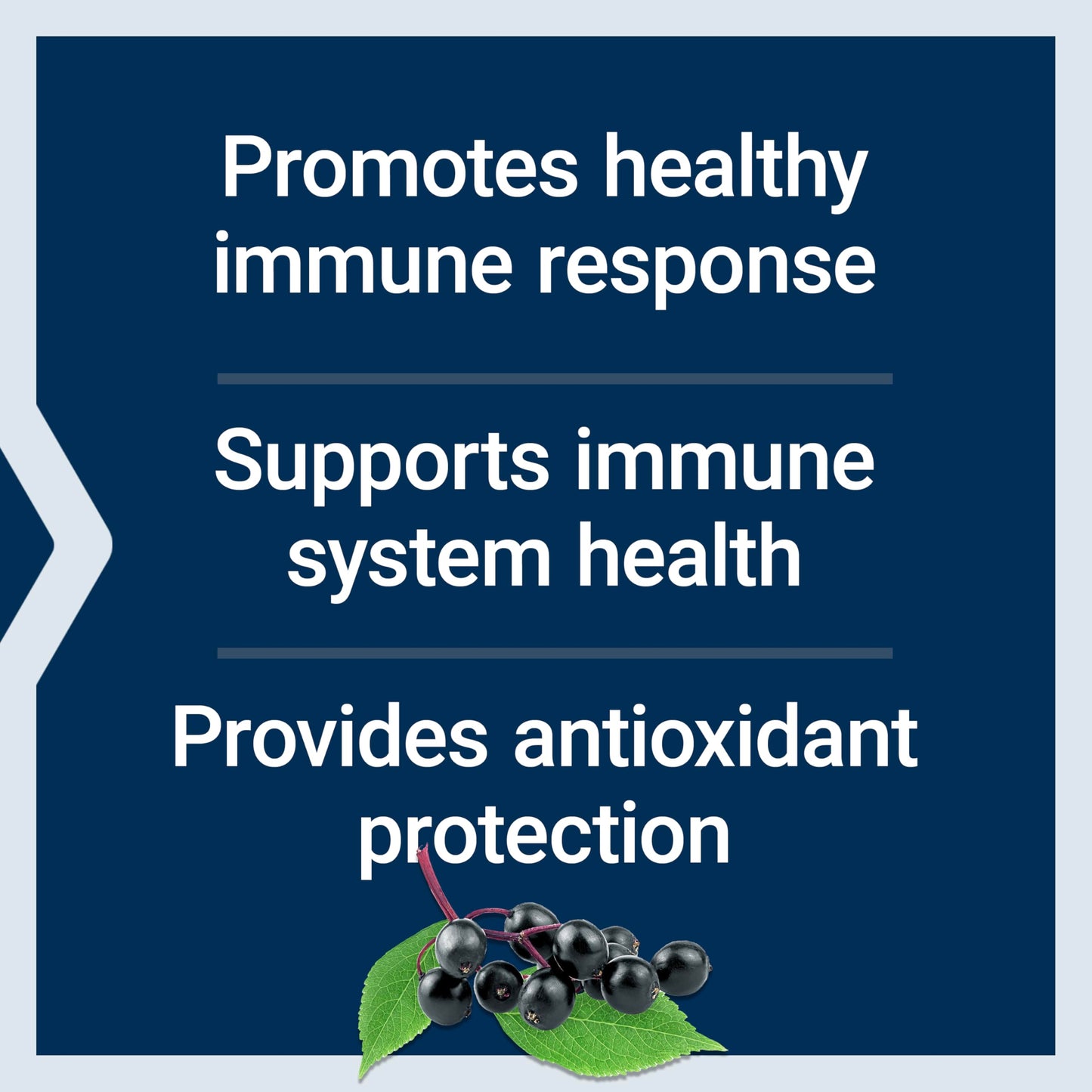 Promotes healthy immune response

Supports immune system health

Provides antioxidant protection